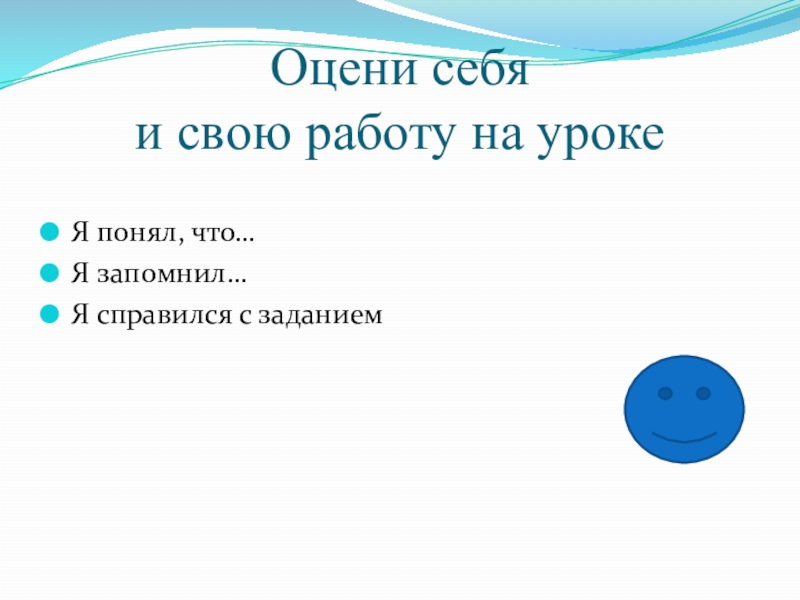 Оцени себя
и свою работу на уроке

Я понял, что…
Я запомнил…
Я справился с заданием